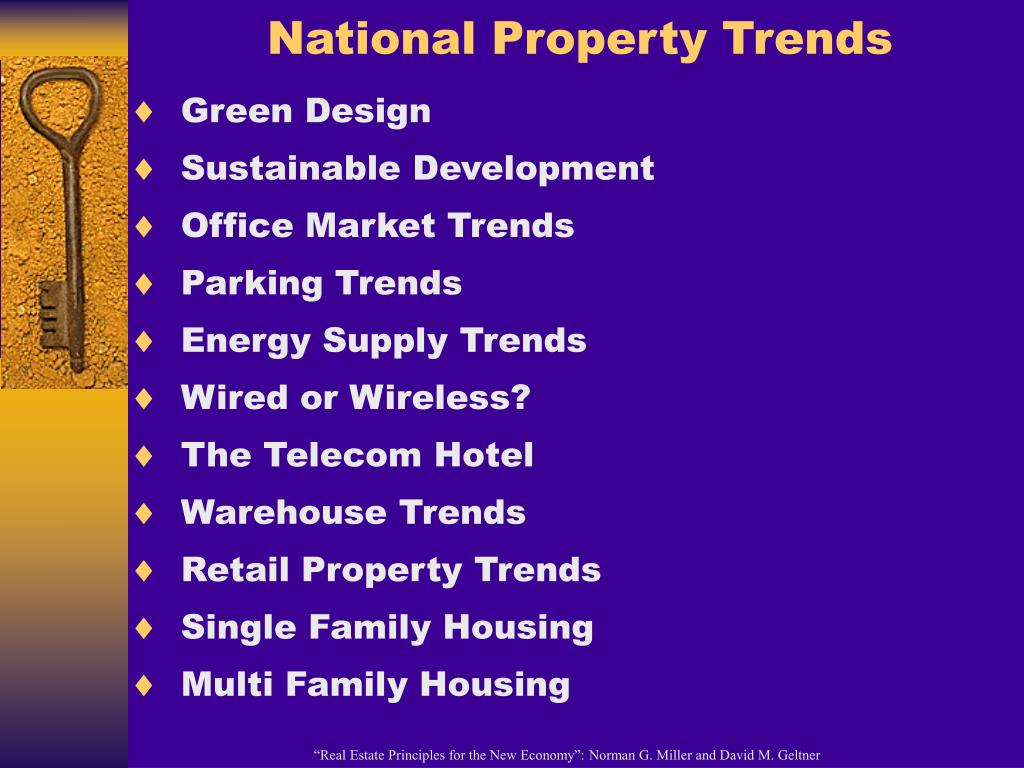 National Property Trends

♦ Green Design
♦ Sustainable Development
♦ Office Market Trends
♦ Parking Trends
♦ Energy Supply Trends
♦ Wired or Wireless?
♦ The Telecom Hotel
♦ Warehouse Trends
♦ Retail Property Trends
♦ Single Family Housing
♦ Multi Family Housing

“Real Estate Principles for the New Economy”: Norman G. Miller and David M. Geltner